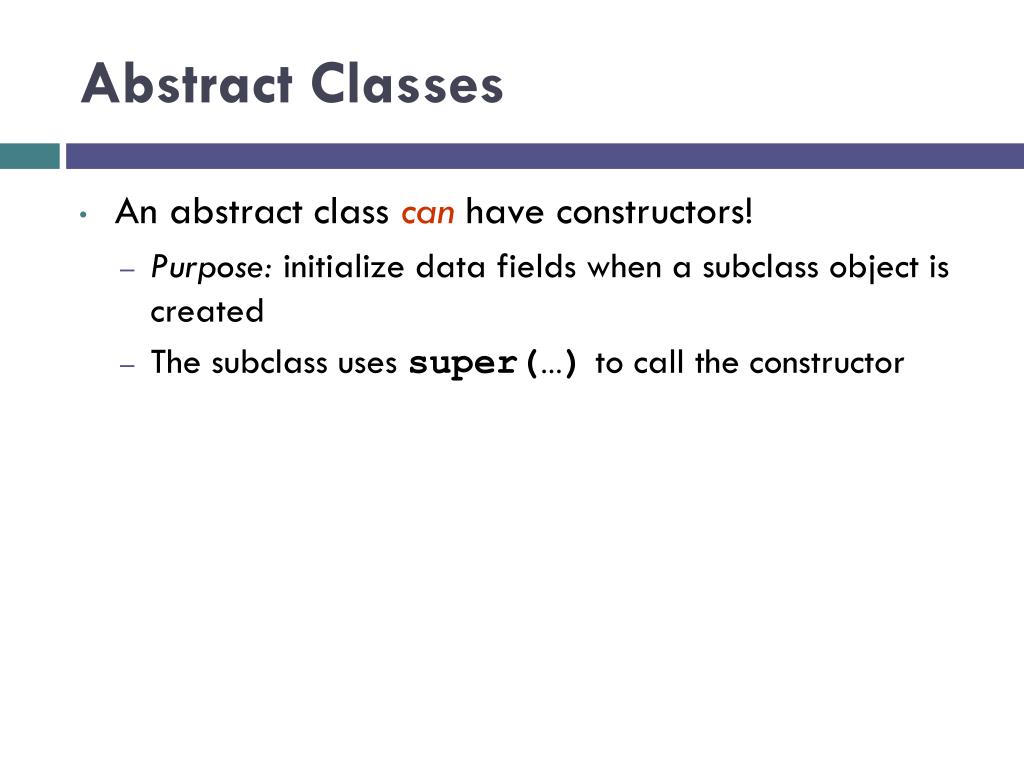 Abstract Classes

• An abstract class can have constructors!
– Purpose: initialize data fields when a subclass object is created
– The subclass uses super(...) to call the constructor